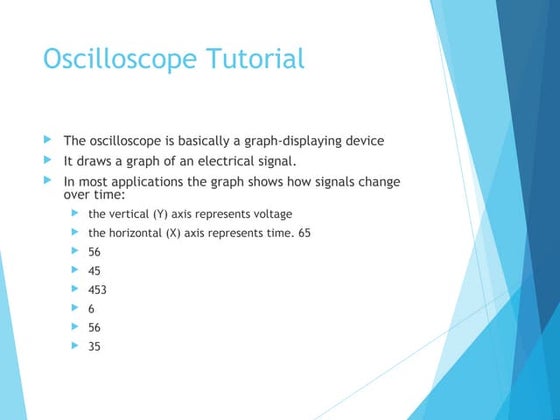 Oscilloscope Tutorial

The oscilloscope is basically a graph-displaying device

It draws a graph of an electrical signal.

In most applications the graph shows how signals change over time:

the vertical (Y) axis represents voltage

the horizontal (X) axis represents time. 65

56

45

453

6

56

35